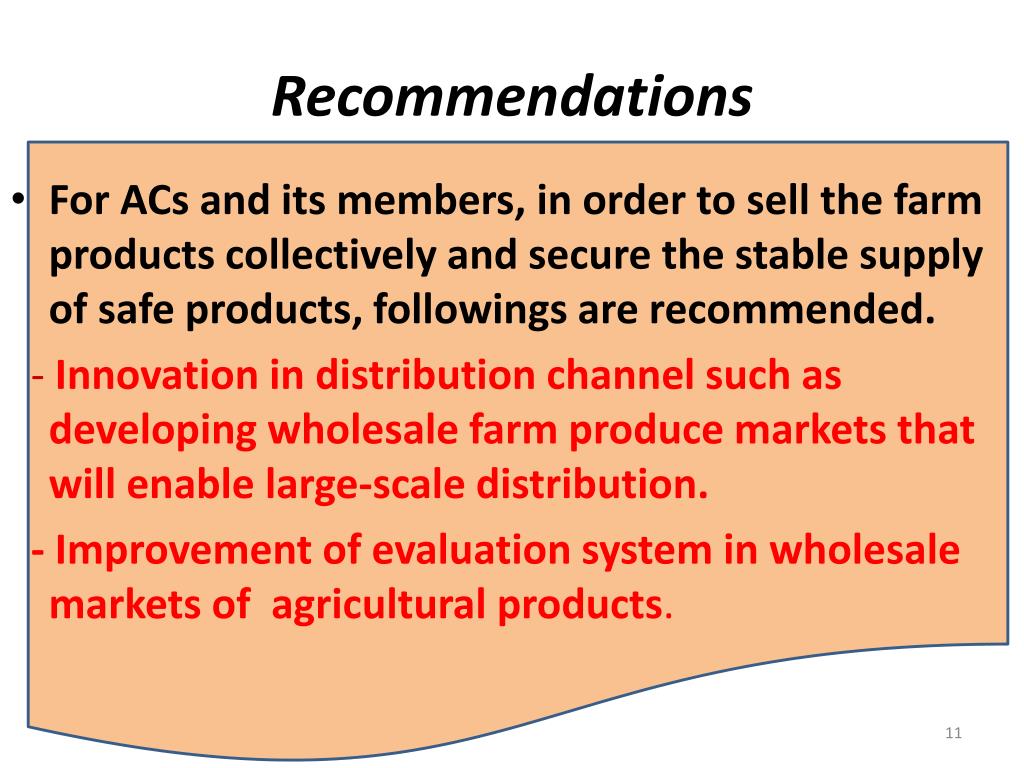 Recommendations

• For ACs and its members, in order to sell the farm products collectively and secure the stable supply of safe products, followings are recommended.

- Innovation in distribution channel such as developing wholesale farm produce markets that will enable large-scale distribution.

- Improvement of evaluation system in wholesale markets of agricultural products.

11